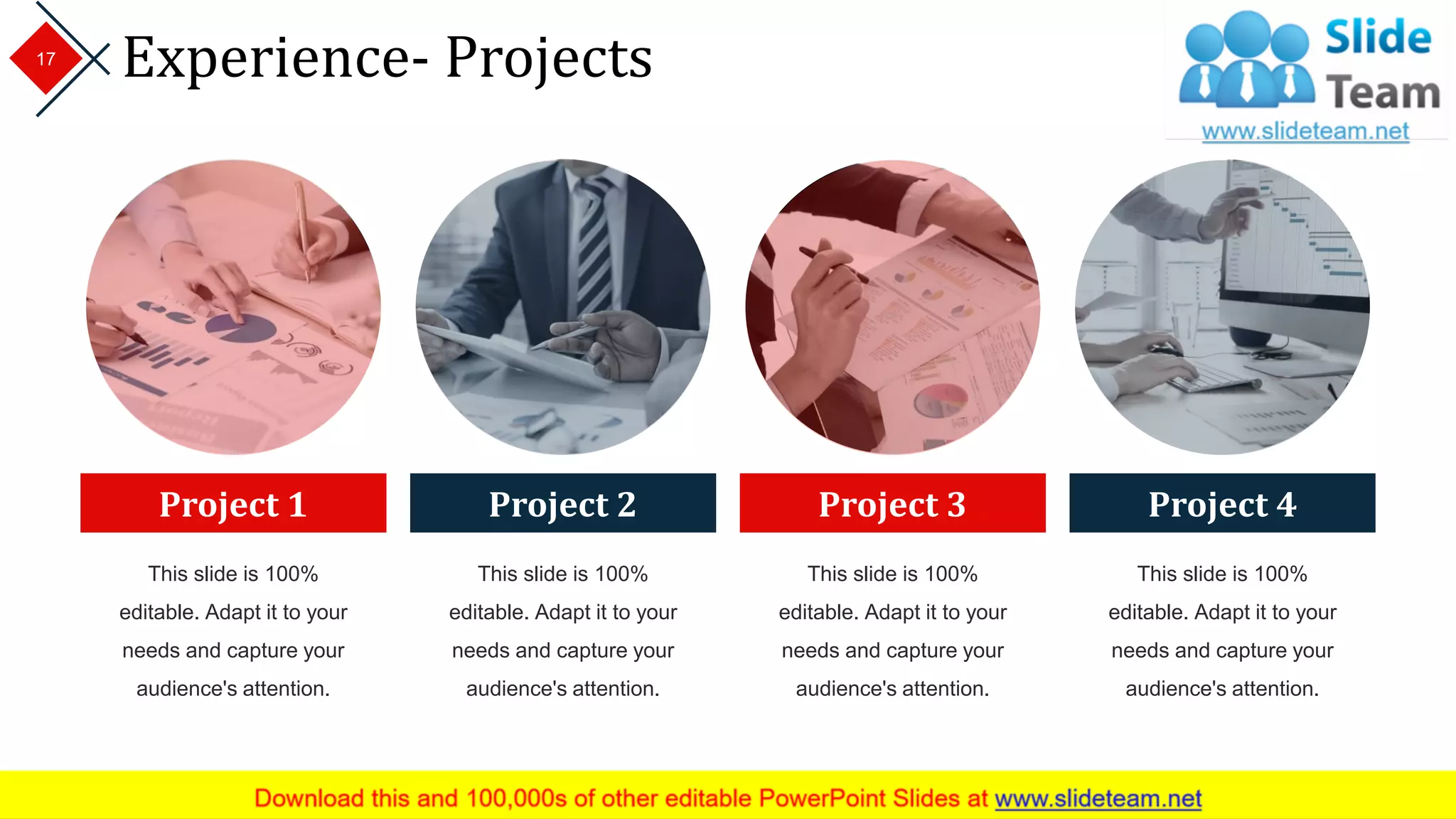 17

Experience- Projects

Slide Team
www.slideteam.net

Project 1

This slide is 100% editable. Adapt it to your needs and capture your audience's attention.

Project 2

This slide is 100% editable. Adapt it to your needs and capture your audience's attention.

Project 3

This slide is 100% editable. Adapt it to your needs and capture your audience's attention.

Project 4

This slide is 100% editable. Adapt it to your needs and capture your audience's attention.

Download this and 100,000s of other editable PowerPoint Slides at www.slideteam.net